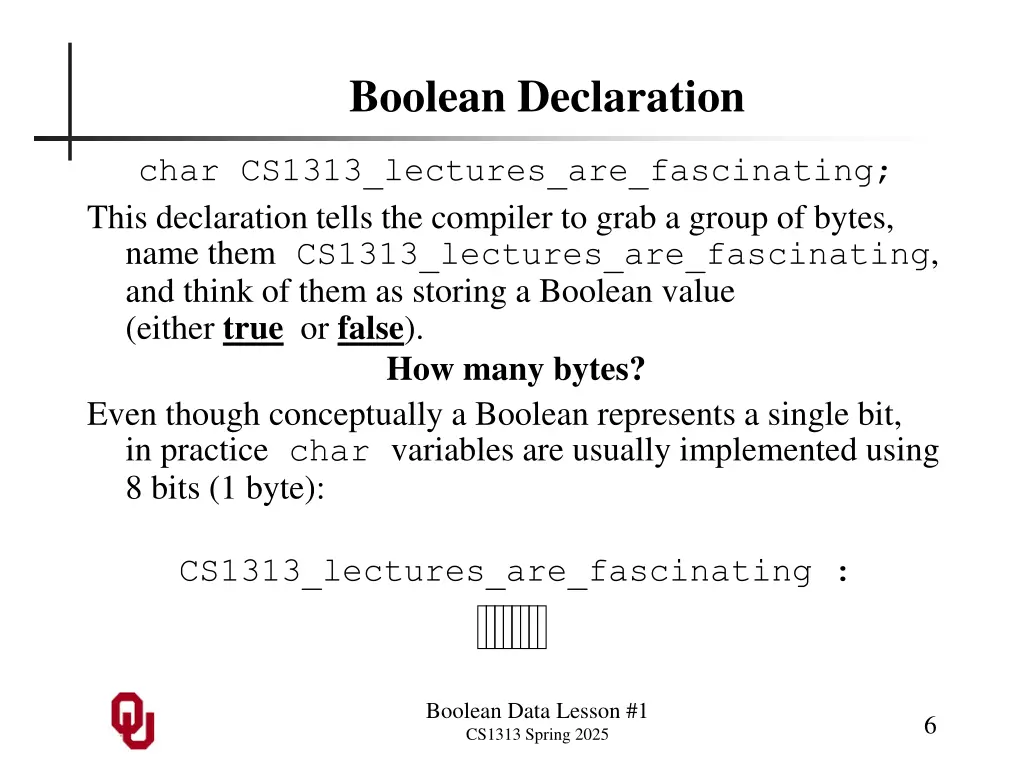 Boolean Declaration

char CS1313_lectures_are_fascinating;

This declaration tells the compiler to grab a group of bytes, name them CS1313_lectures_are_fascinating, and think of them as storing a Boolean value (either true or false).

How many bytes?

Even though conceptually a Boolean represents a single bit, in practice char variables are usually implemented using 8 bits (1 byte):

CS1313_lectures_are_fascinating :

Boolean Data Lesson #1
CS1313 Spring 2025

6